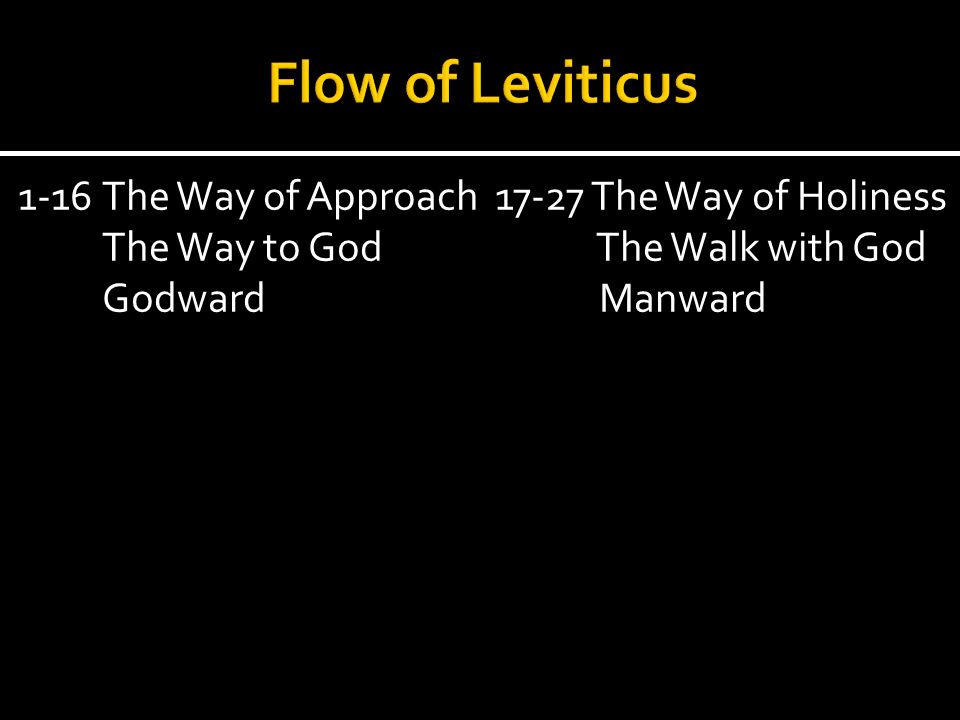 Flow of Leviticus

1-16 The Way of Approach
The Way to God
Godward

17-27 The Way of Holiness
The Walk with God
Manward